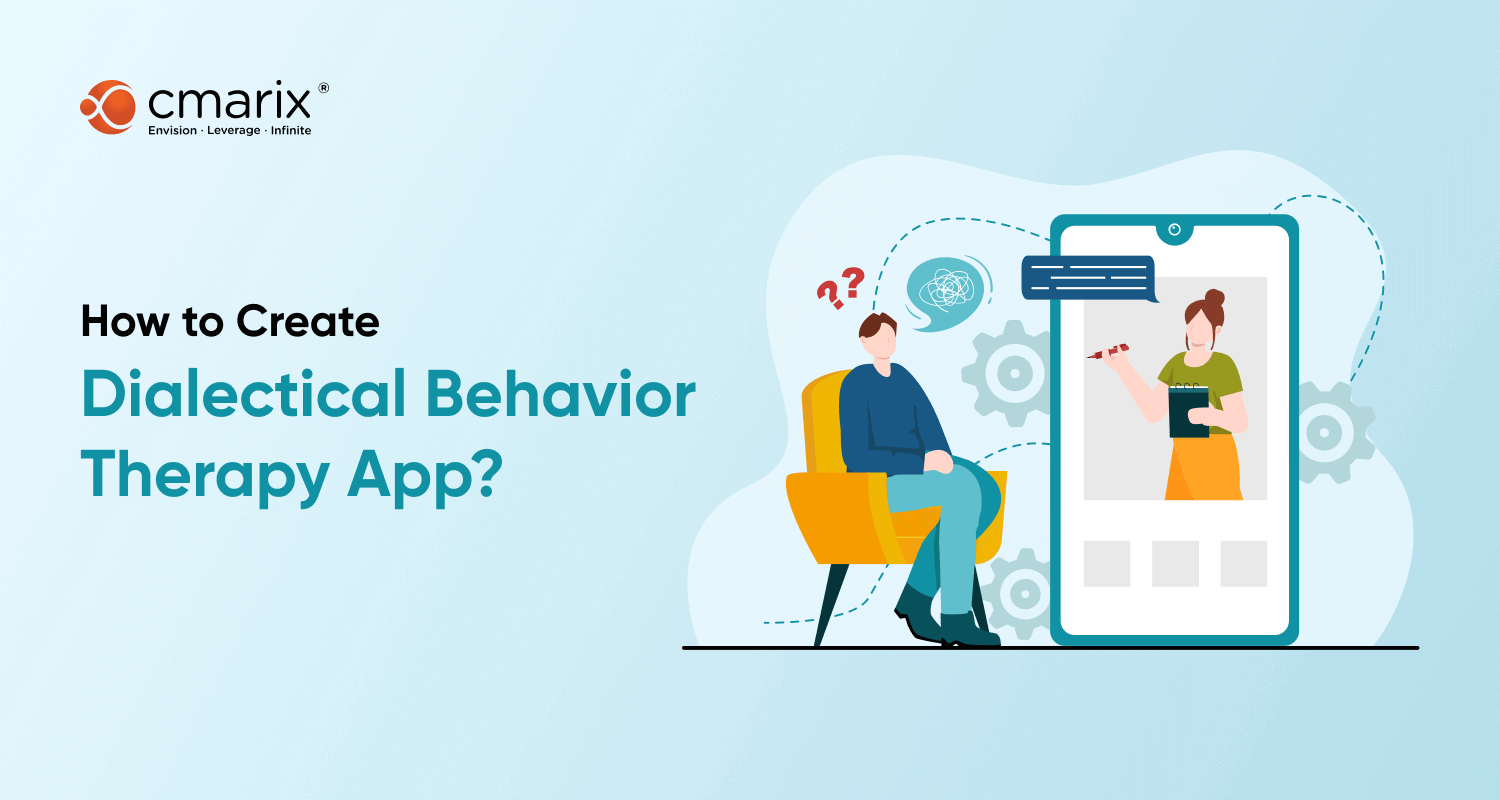 cmarix®
Envision · Leverage · Infinite

How to Create
Dialectical Behavior Therapy App?

??